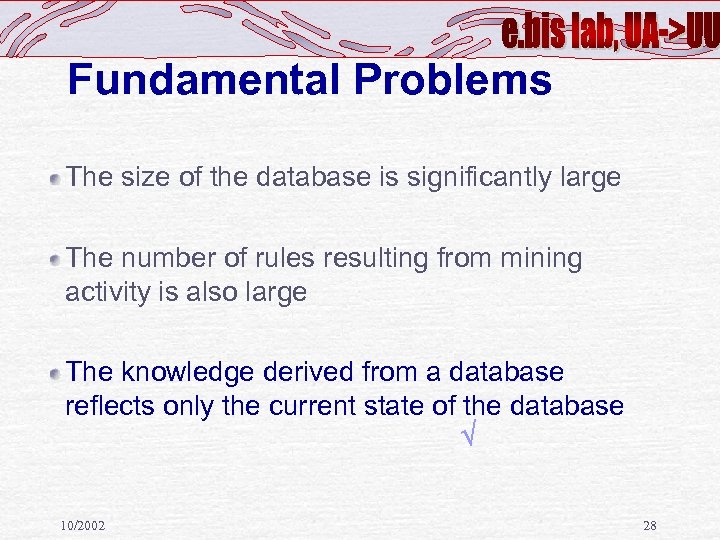 e.bis lab, UA->UU

Fundamental Problems

The size of the database is significantly large

The number of rules resulting from mining activity is also large

The knowledge derived from a database reflects only the current state of the database

√

10/2002

28